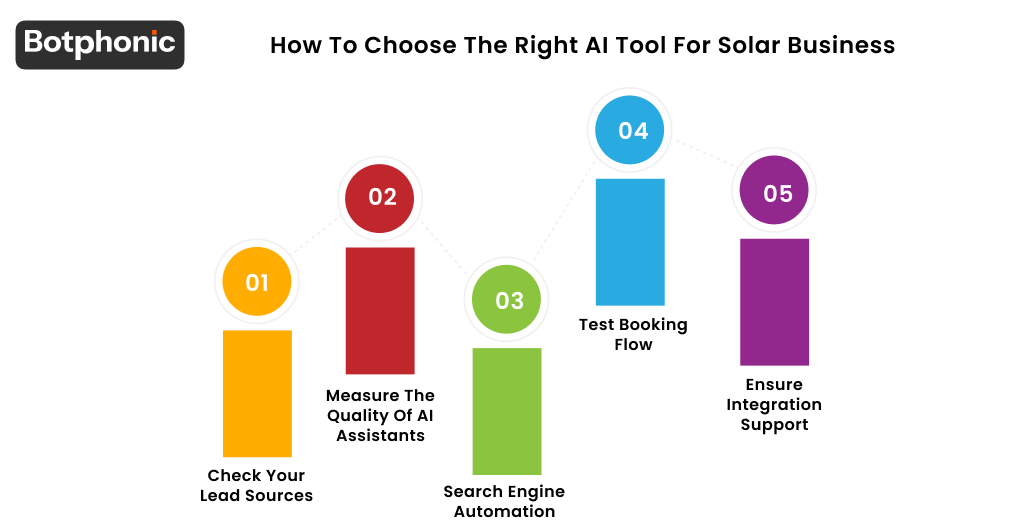 Botphonic

How To Choose The Right AI Tool For Solar Business

01

Check Your Lead Sources

02

Measure The Quality Of AI Assistants

03

Search Engine Automation

04

Test Booking Flow

05

Ensure Integration Support